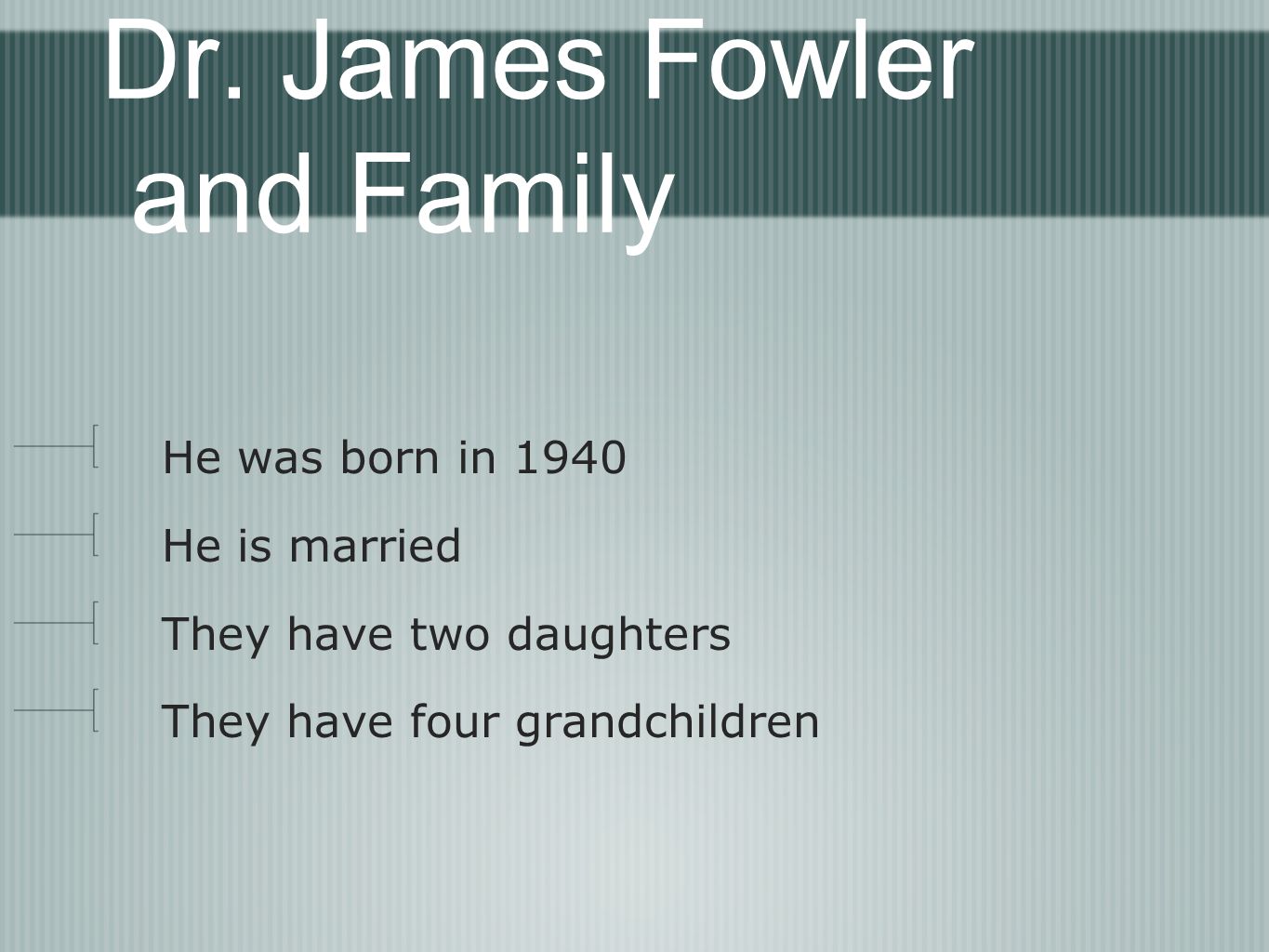 Dr. James Fowler and Family

He was born in 1940

He is married

They have two daughters

They have four grandchildren